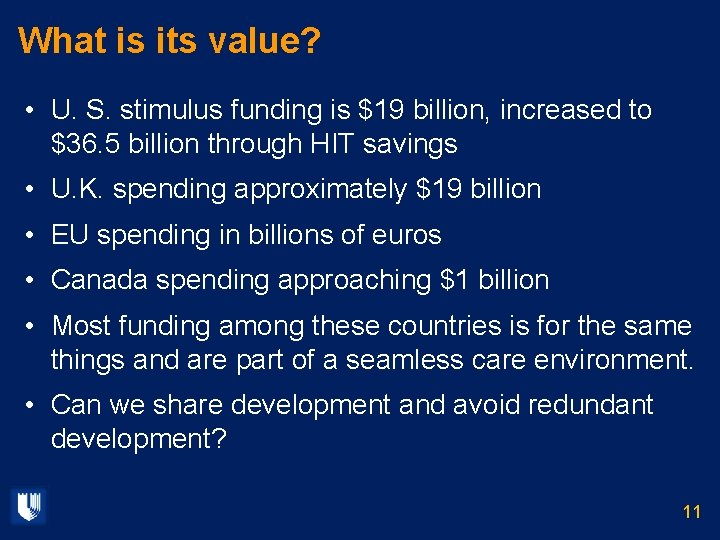 What is its value?

• U. S. stimulus funding is \$19 billion, increased to \$36.5 billion through HIT savings

• U.K. spending approximately \$19 billion

• EU spending in billions of euros

• Canada spending approaching \$1 billion

• Most funding among these countries is for the same things and are part of a seamless care environment.

• Can we share development and avoid redundant development?

11